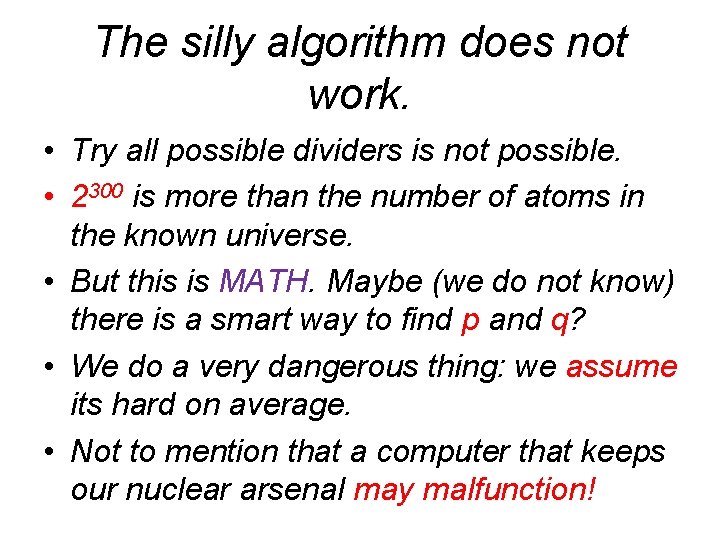 The silly algorithm does not work.

• Try all possible dividers is not possible.

• $2^{300}$ is more than the number of atoms in the known universe.

• But this is MATH. Maybe (we do not know) there is a smart way to find p and q?

• We do a very dangerous thing: we assume its hard on average.

• Not to mention that a computer that keeps our nuclear arsenal may malfunction!